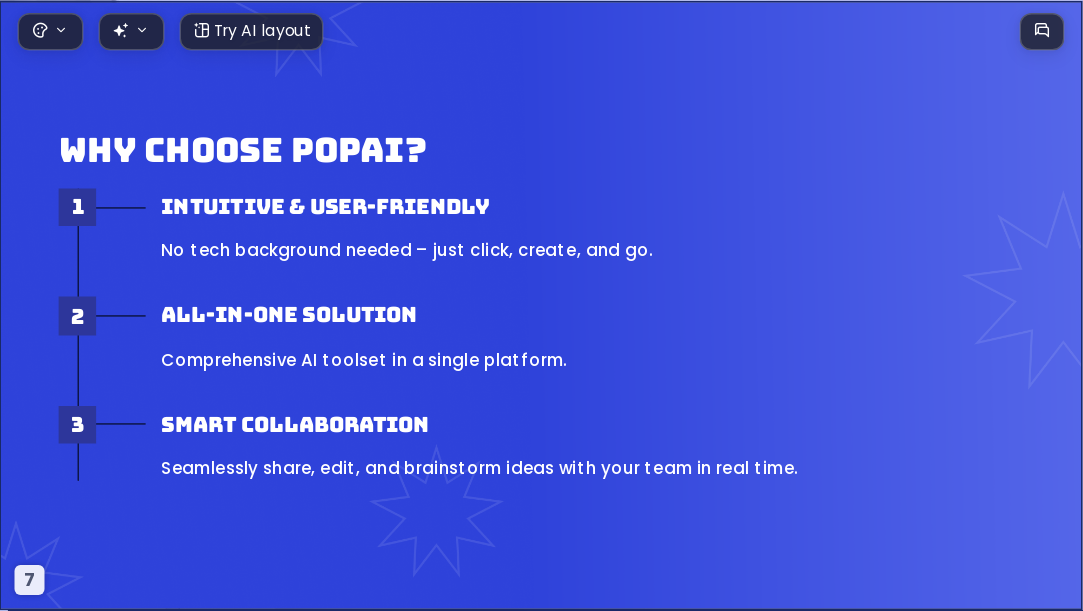 Try AI layout

WHY CHOOSE POPAI?

1

INTUITIVE & USER-FRIENDLY

No tech background needed – just click, create, and go.

2

ALL-IN-ONE SOLUTION

Comprehensive AI toolset in a single platform.

3

SMART COLLABORATION

Seamlessly share, edit, and brainstorm ideas with your team in real time.

7